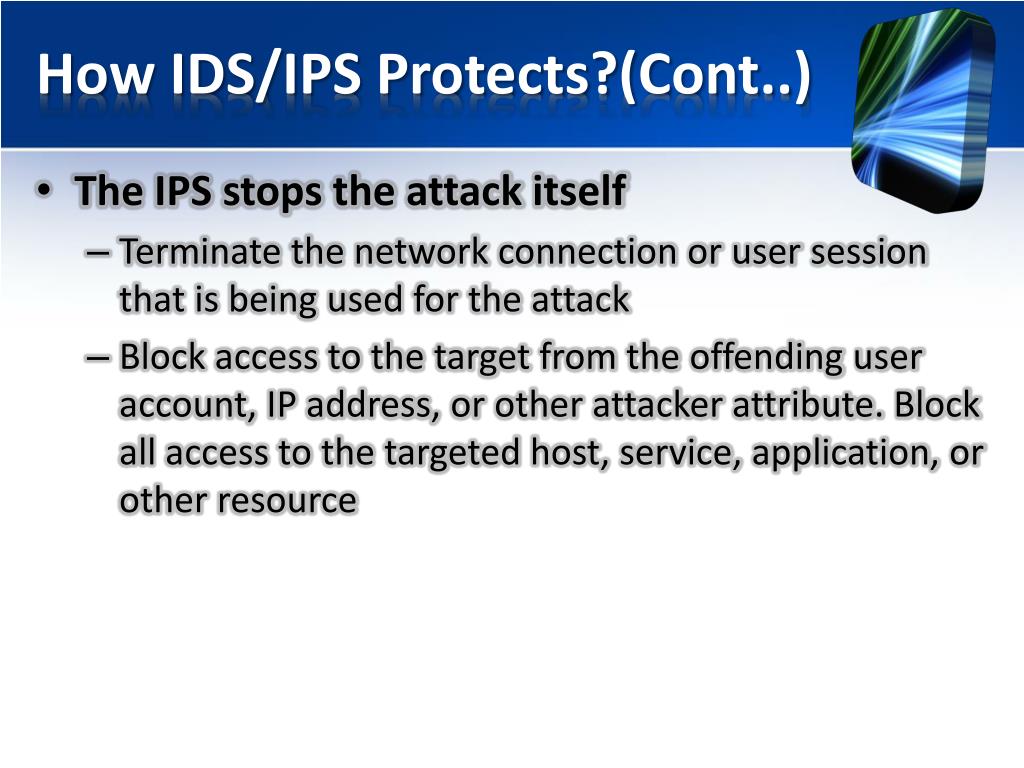 How IDS/IPS Protects?(Cont..)

• The IPS stops the attack itself

– Terminate the network connection or user session that is being used for the attack

– Block access to the target from the offending user account, IP address, or other attacker attribute. Block all access to the targeted host, service, application, or other resource